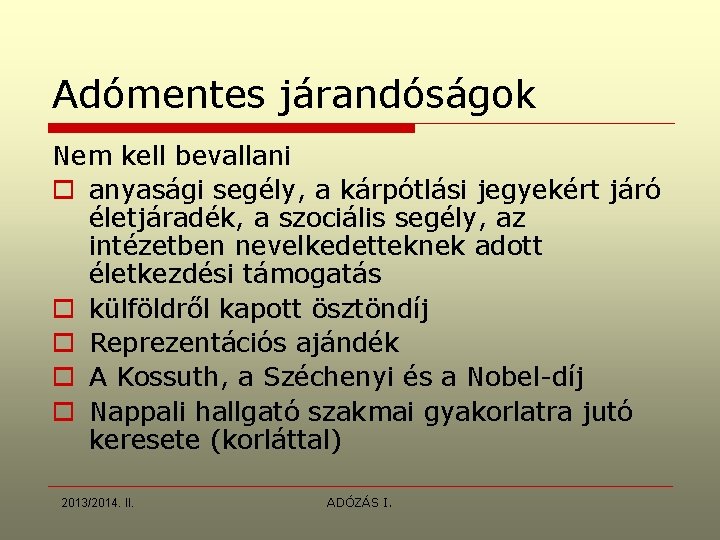 Adómentes járandóságok

Nem kell bevallani

anyasági segély, a kárpótlási jegyekért járó életjáradék, a szociális segély, az intézetben nevelkedetteknek adott életkezdési támogatás

külföldről kapott ösztöndíj

Reprezentációs ajándék

A Kossuth, a Széchenyi és a Nobel-díj

Nappali hallgató szakmai gyakorlatra jutó keresete (korláttal)

2013/2014. II.

ADÓZÁS I.